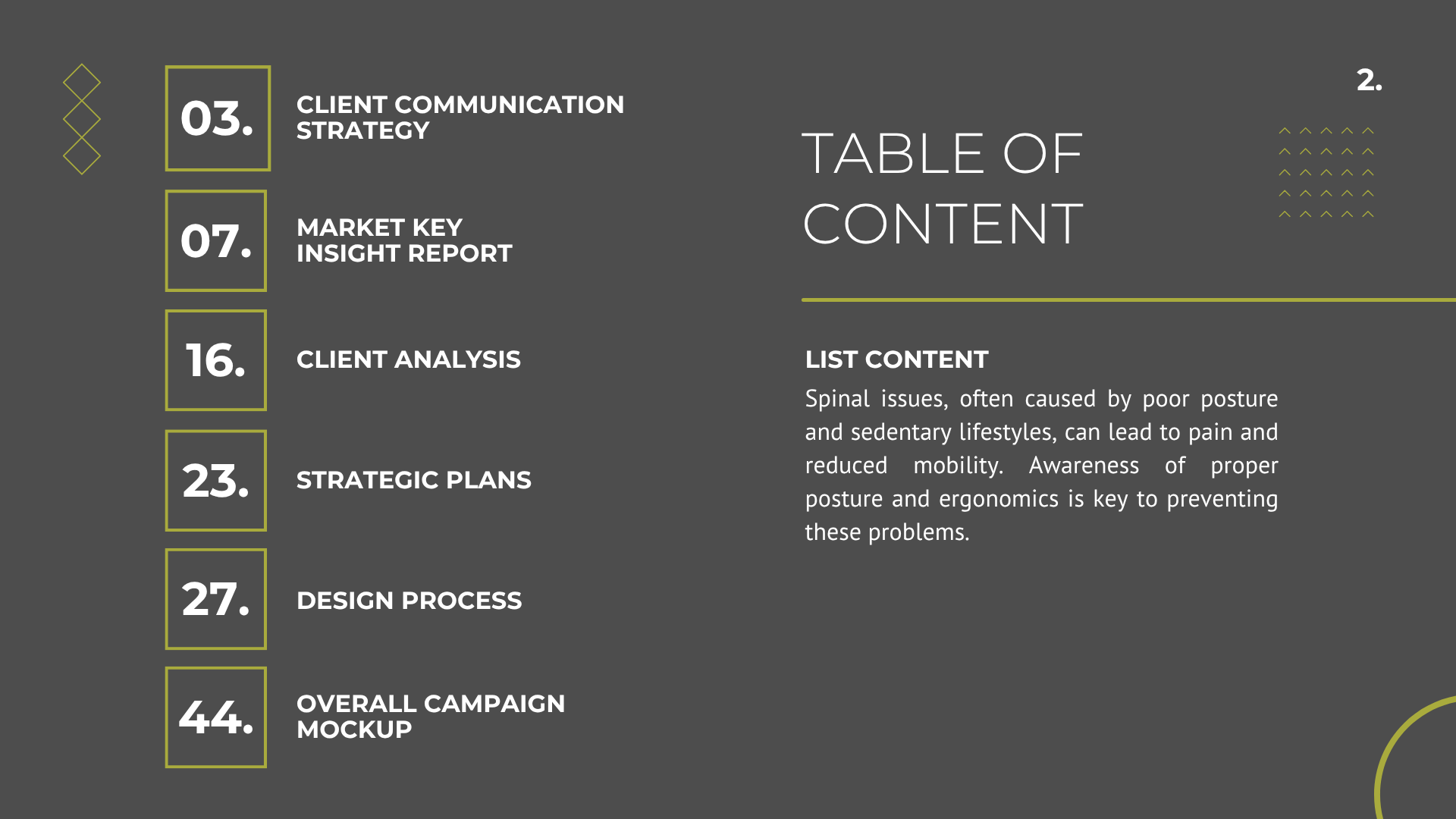 03. CLIENT COMMUNICATION STRATEGY

07. MARKET KEY INSIGHT REPORT

16. CLIENT ANALYSIS

23. STRATEGIC PLANS

27. DESIGN PROCESS

44. OVERALL CAMPAIGN MOCKUP

2.

TABLE OF CONTENT

LIST CONTENT

Spinal issues, often caused by poor posture and sedentary lifestyles, can lead to pain and reduced mobility. Awareness of proper posture and ergonomics is key to preventing these problems.